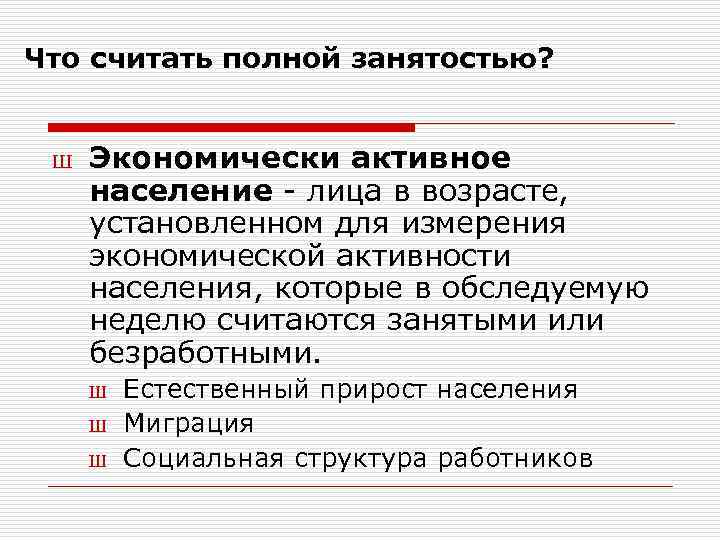 Что считать полной занятостью?

ш Экономически активное население - лица в возрасте, установленном для измерения экономической активности населения, которые в обследуемую неделю считаются занятыми или безработными.

ш Естественный прирост населения
ш Миграция
ш Социальная структура работников